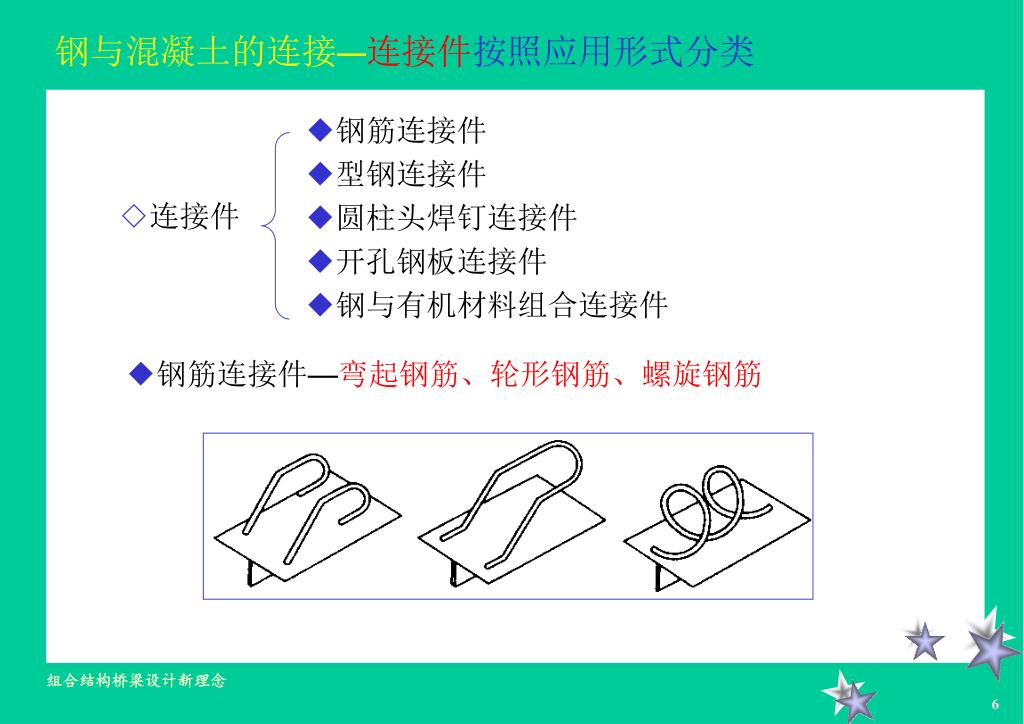 钢与混凝土的连接—连接件按照应用形式分类

◇连接件

◆钢筋连接件
◆型钢连接件
◆圆柱头焊钉连接件
◆开孔钢板连接件
◆钢与有机材料组合连接件

◆钢筋连接件—弯起钢筋、轮形钢筋、螺旋钢筋

组合结构桥梁设计新理念

6